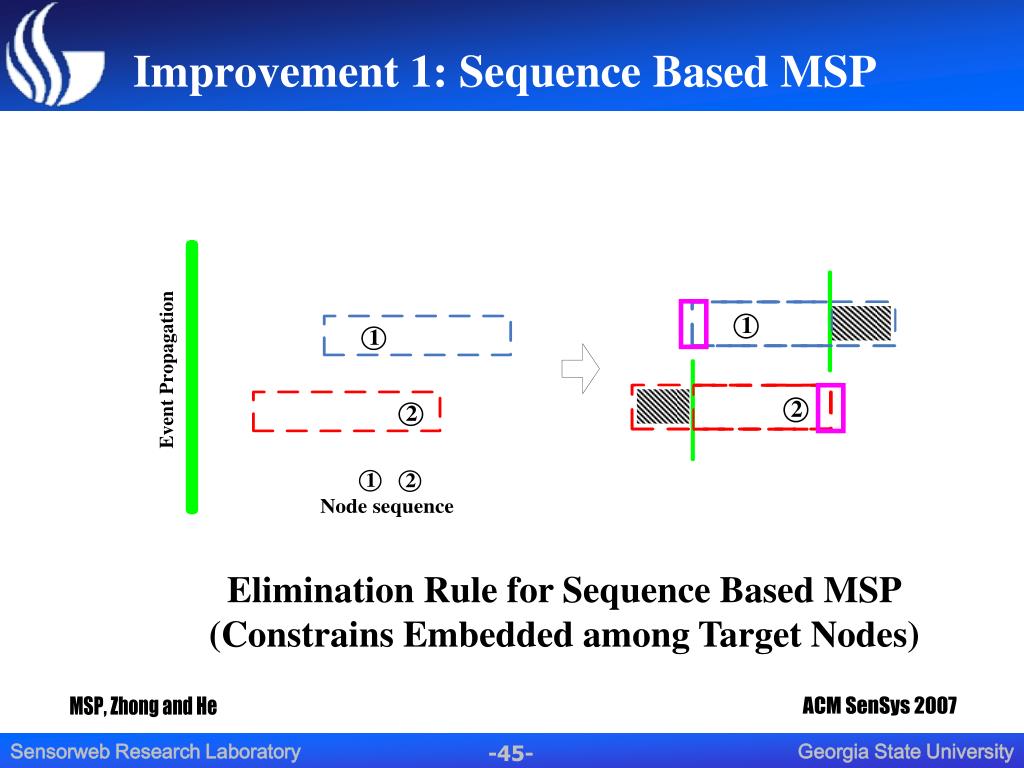 Improvement 1: Sequence Based MSP

Event Propagation

①

②

① ②
Node sequence

①

②

Elimination Rule for Sequence Based MSP
(Constrains Embedded among Target Nodes)

MSP, Zhong and He

ACM SenSys 2007

Sensorweb Research Laboratory

-45-

Georgia State University